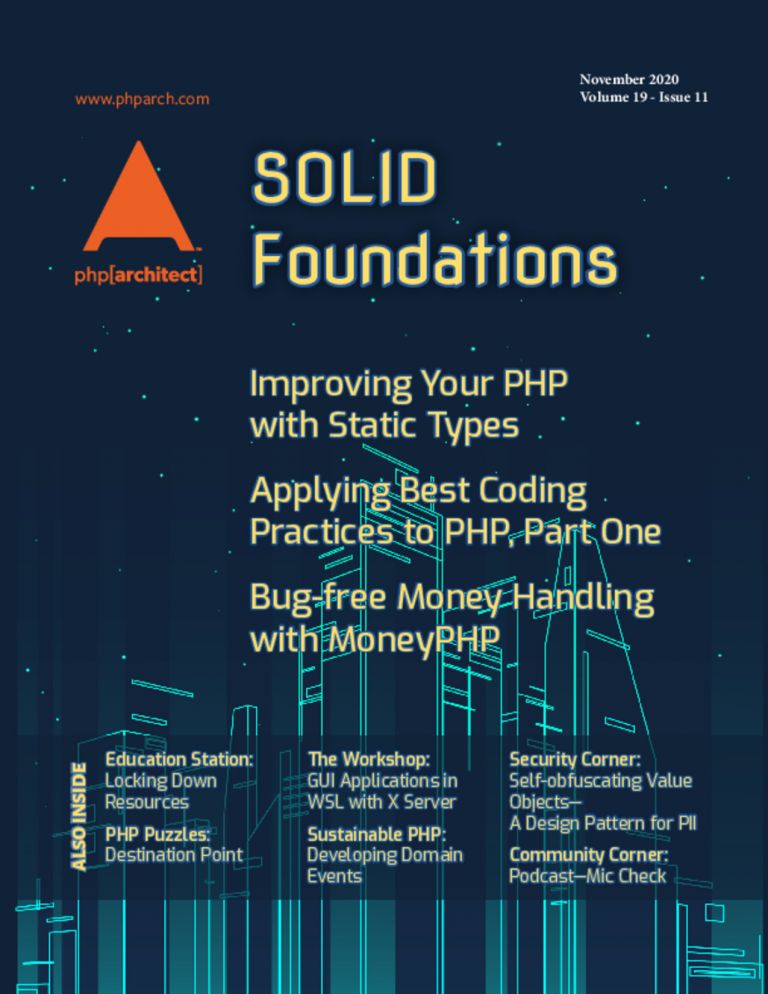 www.phparch.com

November 2020
Volume 19 - Issue 11

php[architect]

SOLID Foundations

Improving Your PHP with Static Types

Applying Best Coding Practices to PHP, Part One

Bug-free Money Handling with MoneyPHP

ALSO INSIDE

Education Station: Locking Down Resources

PHP Puzzles: Destination Point

The Workshop: GUI Applications in WSL with X Server

Sustainable PHP: Developing Domain Events

Security Corner: Self-obfuscating Value Objects— A Design Pattern for PII

Community Corner: Podcast—Mic Check